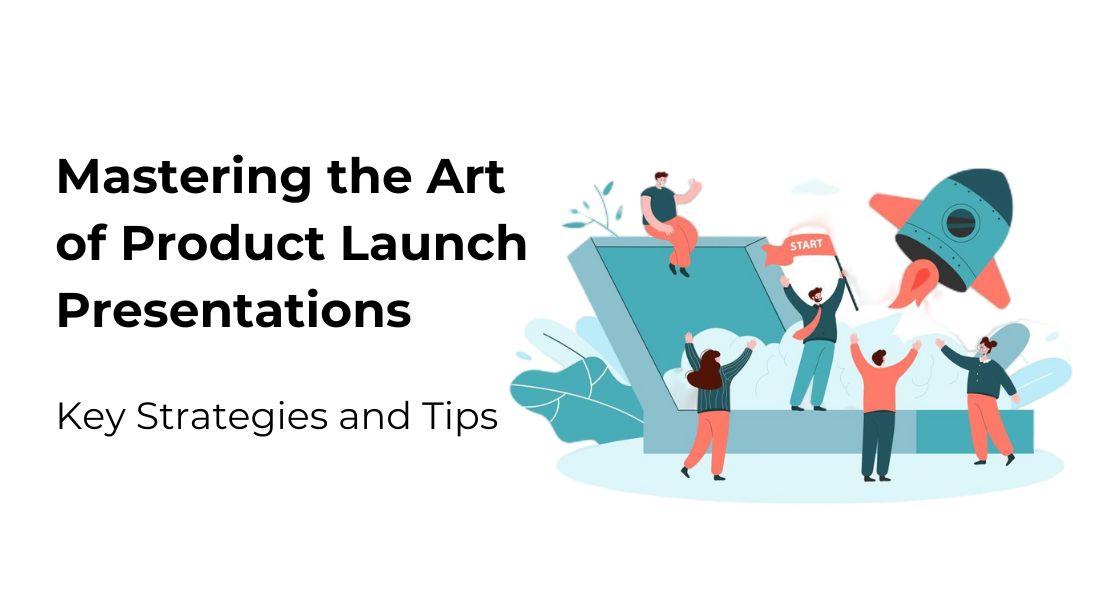 Mastering the Art of Product Launch Presentations

Key Strategies and Tips

START